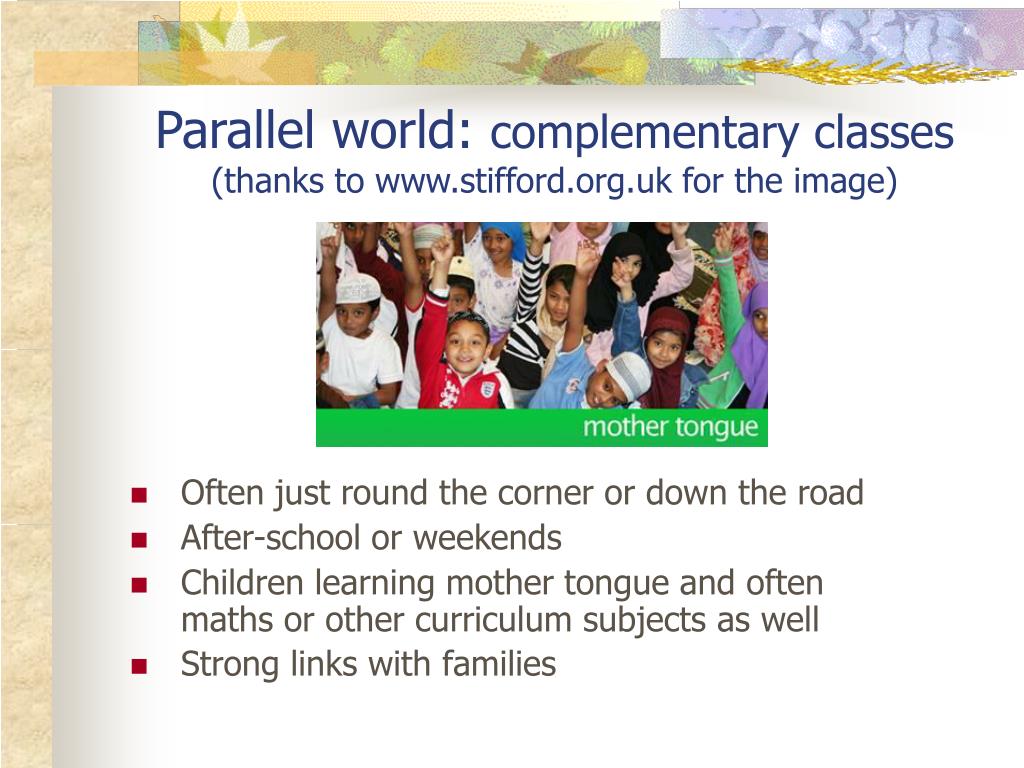 Parallel world: complementary classes
(thanks to www.stifford.org.uk for the image)

mother tongue

- Often just round the corner or down the road
- After-school or weekends
- Children learning mother tongue and often maths or other curriculum subjects as well
- Strong links with families